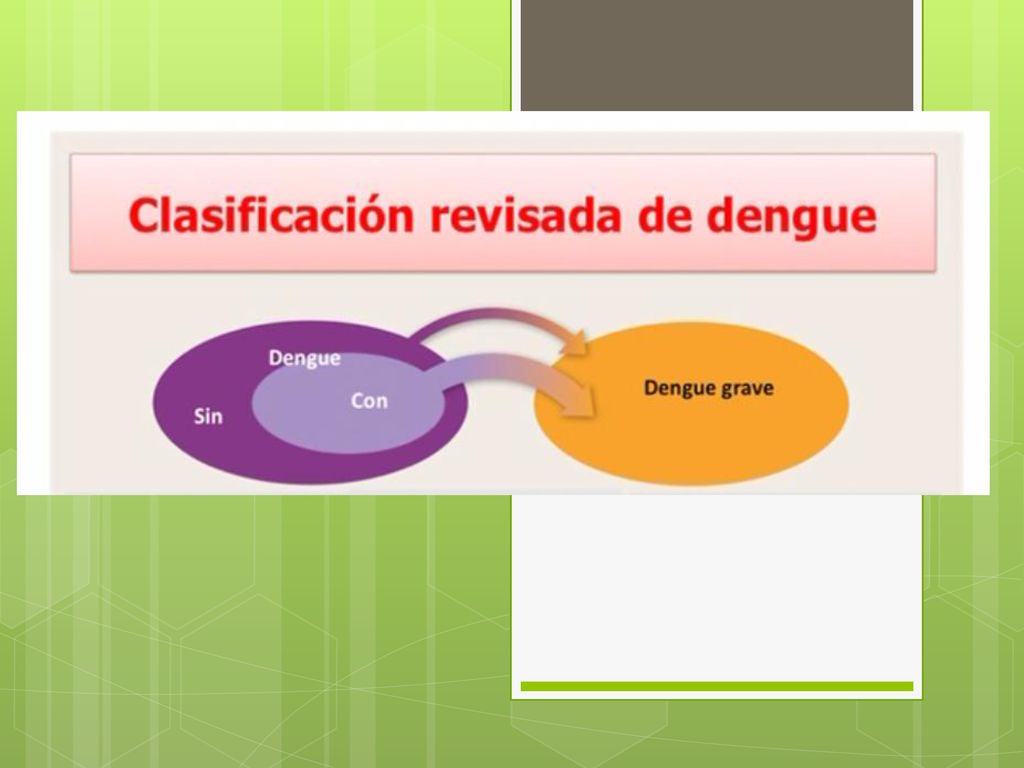 Clasificación revisada de dengue

Dengue

Sin

Con

Dengue grave